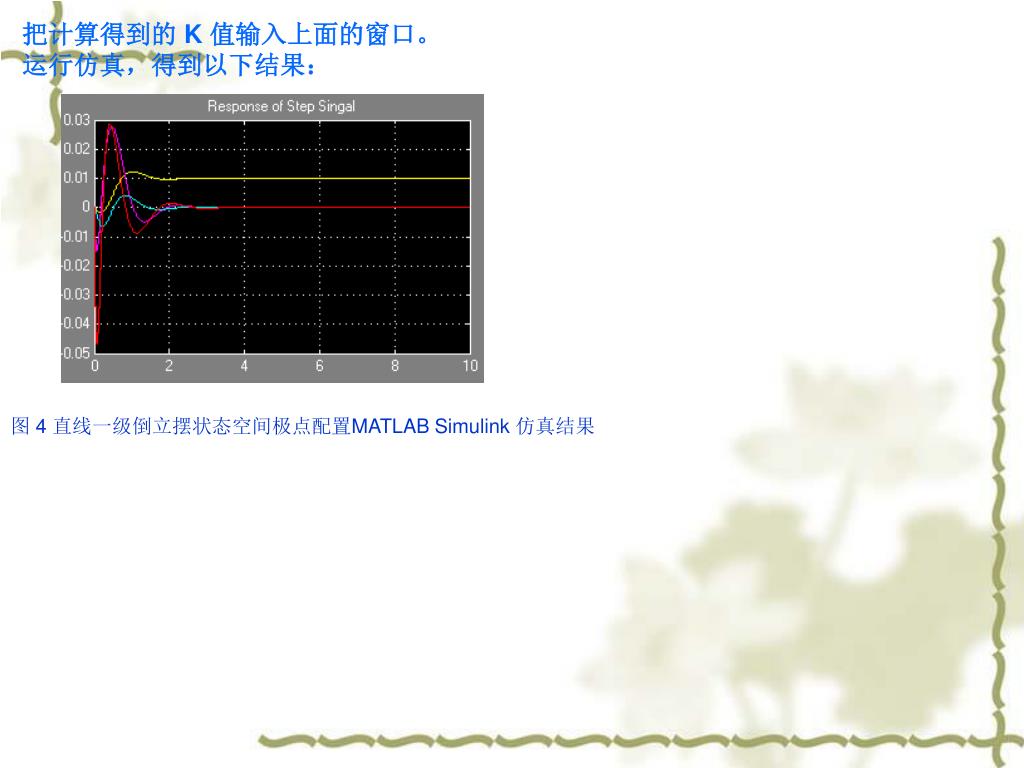 把计算得到的 K 值输入上面的窗口。
运行仿真，得到以下结果：

Response of Step Singal

0.03
0.02
0.01
0
-0.01
-0.02
-0.03
-0.04
-0.05

0 2 4 6 8 10

图 4 直线一级倒立摆状态空间极点配置MATLAB Simulink 仿真结果